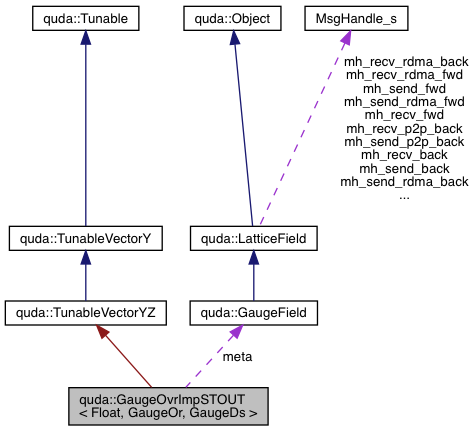 quda::Tunable

quda::Object

MsgHandle_s

mh_recv_rdma_back
mh_recv_rdma_fwd
mh_send_fwd
mh_send_rdma_fwd
mh_recv_fwd
mh_recv_p2p_back
mh_send_p2p_back
mh_recv_back
mh_send_back
mh_send_rdma_back
...

quda::TunableVectorY

quda::LatticeField

quda::TunableVectorYZ

quda::GaugeField

meta

quda::GaugeOvrImpSTOUT
< Float, GaugeOr, GaugeDs >